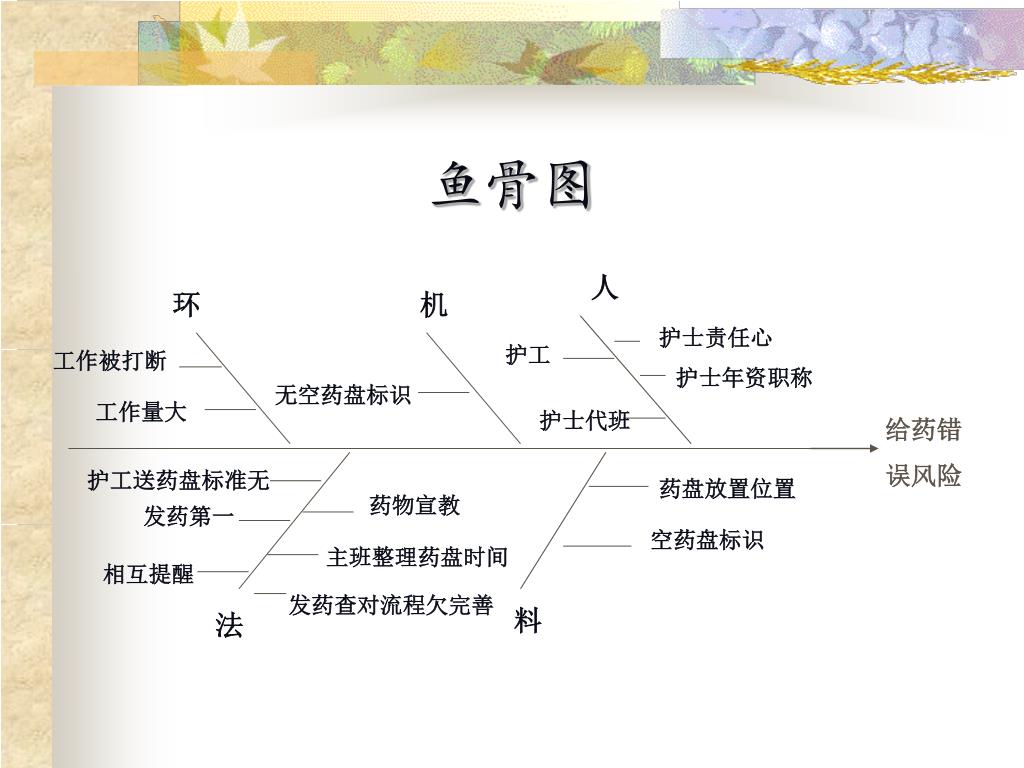 鱼骨图

环

机

人

工作被打断

工作量大

无空药盘标识

护工

护士责任心

护士年资职称

护士代班

给药错误风险

护工送药盘标准无

发药第一

相互提醒

药物宣教

主班整理药盘时间

发药查对流程欠完善

药盘放置位置

空药盘标识

法

料